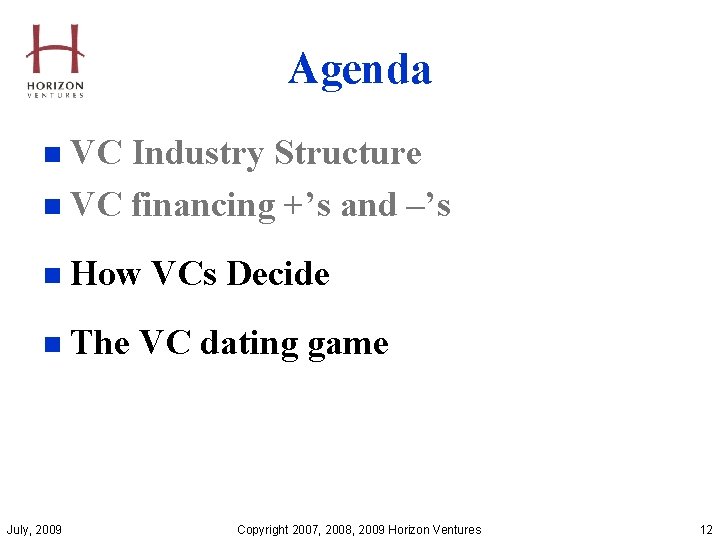 HORIZON
VENTURES

Agenda

VC Industry Structure

VC financing +’s and –’s

How VCs Decide

The VC dating game

July, 2009

Copyright 2007, 2008, 2009 Horizon Ventures

12